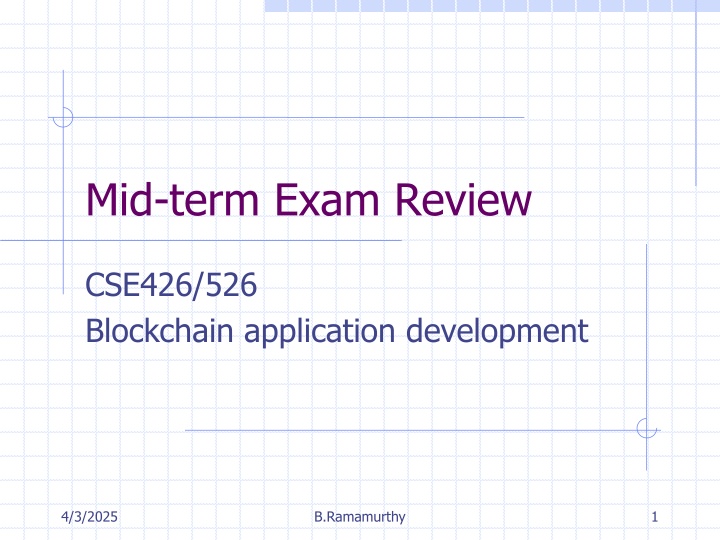 Mid-term Exam Review

CSE426/526
Blockchain application development

4/3/2025 B.Ramamurthy 1